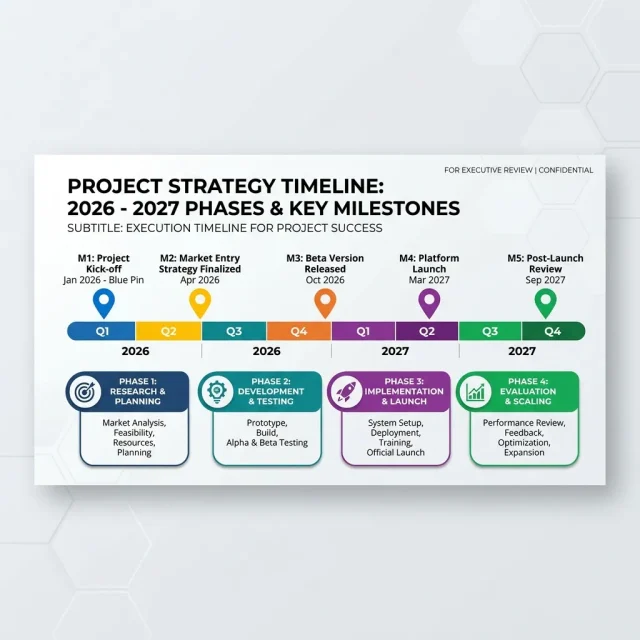 FOR EXECUTIVE REVIEW | CONFIDENTIAL

PROJECT STRATEGY TIMELINE: 2026 - 2027 PHASES & KEY MILESTONES

SUBTITLE: EXECUTION TIMELINE FOR PROJECT SUCCESS

M1: Project Kick-off
Jan 2026 - Blue Pin

M2: Market Entry Strategy Finalized
Apr 2026

M3: Beta Version Released
Oct 2026

M4: Platform Launch
Mar 2027

M5: Post-Launch Review
Sep 2027

Q1 Q2 Q3 Q4 Q1 Q2 Q3 Q4

2026 2026 2027 2027

PHASE 1: RESEARCH & PLANNING
Market Analysis, Feasibility, Resources, Planning

PHASE 2: DEVELOPMENT & TESTING
Prototype, Build, Alpha & Beta Testing

PHASE 3: IMPLEMENTATION & LAUNCH
System Setup, Deployment, Training, Official Launch

PHASE 4: EVALUATION & SCALING
Performance Review, Feedback, Optimization, Expansion